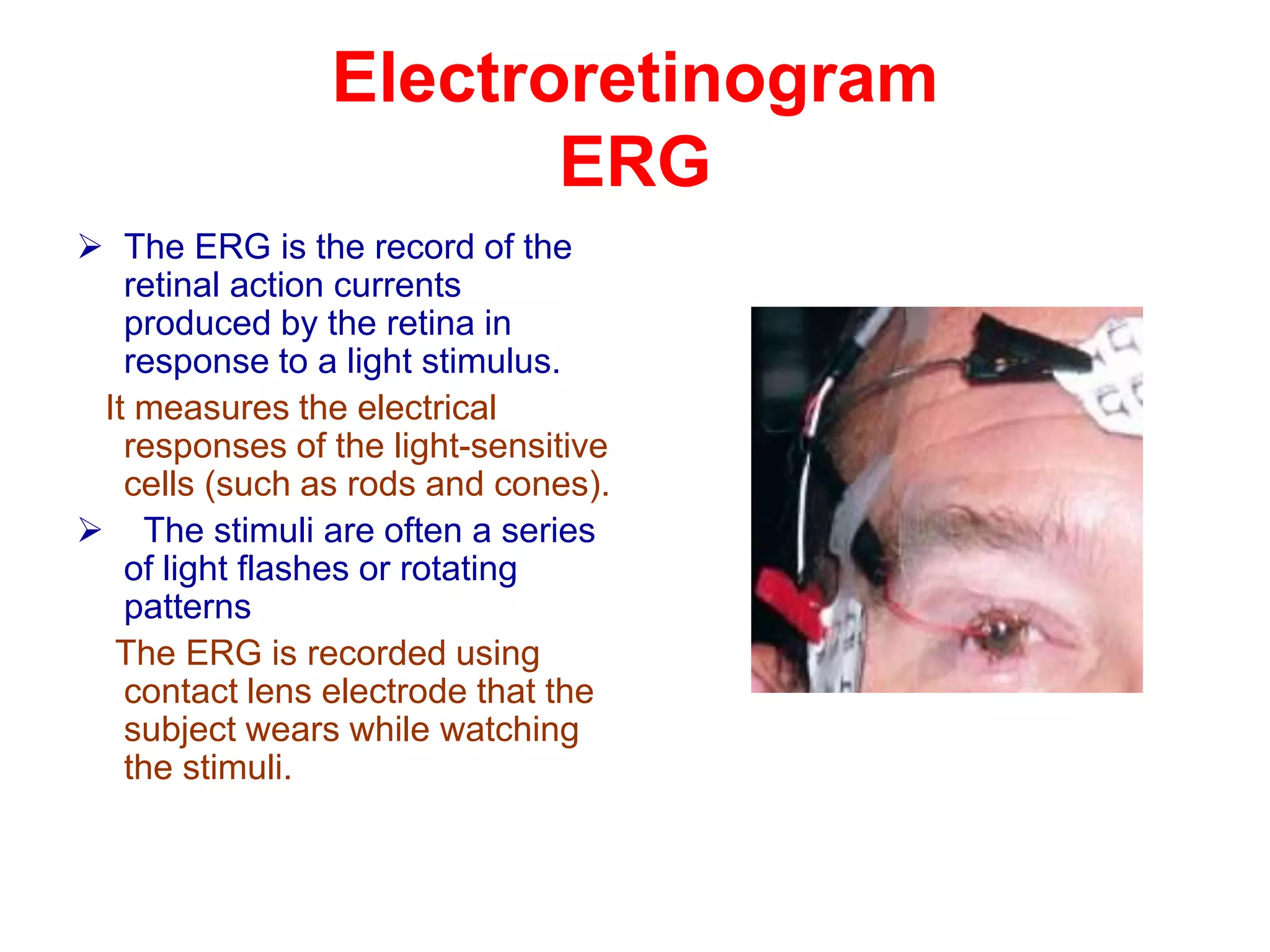 Electroretinogram
ERG

➢ The ERG is the record of the retinal action currents produced by the retina in response to a light stimulus.

It measures the electrical responses of the light-sensitive cells (such as rods and cones).

➢ The stimuli are often a series of light flashes or rotating patterns

The ERG is recorded using contact lens electrode that the subject wears while watching the stimuli.